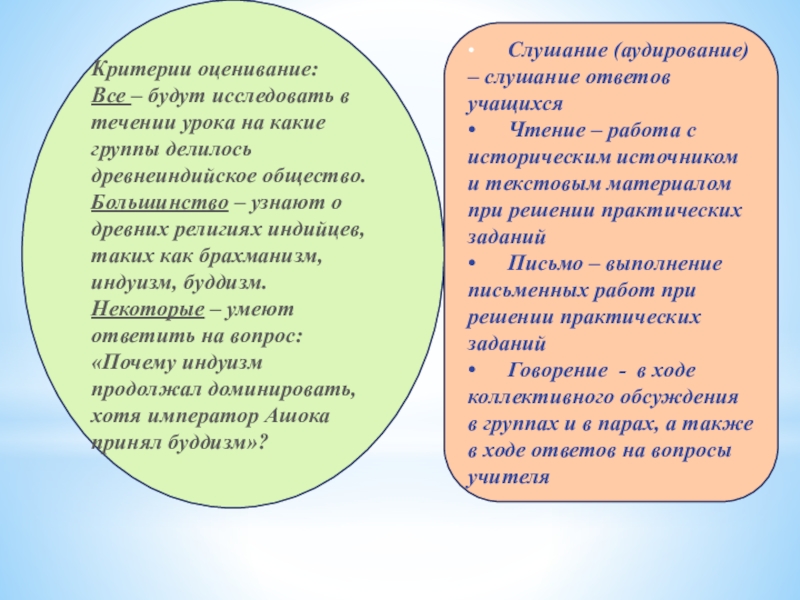 Критерии оценивание:
Все – будут исследовать в течении урока на какие группы делилось древнеиндийское общество.
Большинство – узнают о древних религиях индийцев, таких как брахманизм, индуизм, буддизм.
Некоторые – умеют ответить на вопрос: «Почему индуизм продолжал доминировать, хотя император Ашока принял буддизм»?

• Слушание (аудирование) – слушание ответов учащихся
• Чтение – работа с историческим источником и текстовым материалом при решении практических заданий
• Письмо – выполнение письменных работ при решении практических заданий
• Говорение - в ходе коллективного обсуждения в группах и в парах, а также в ходе ответов на вопросы учителя